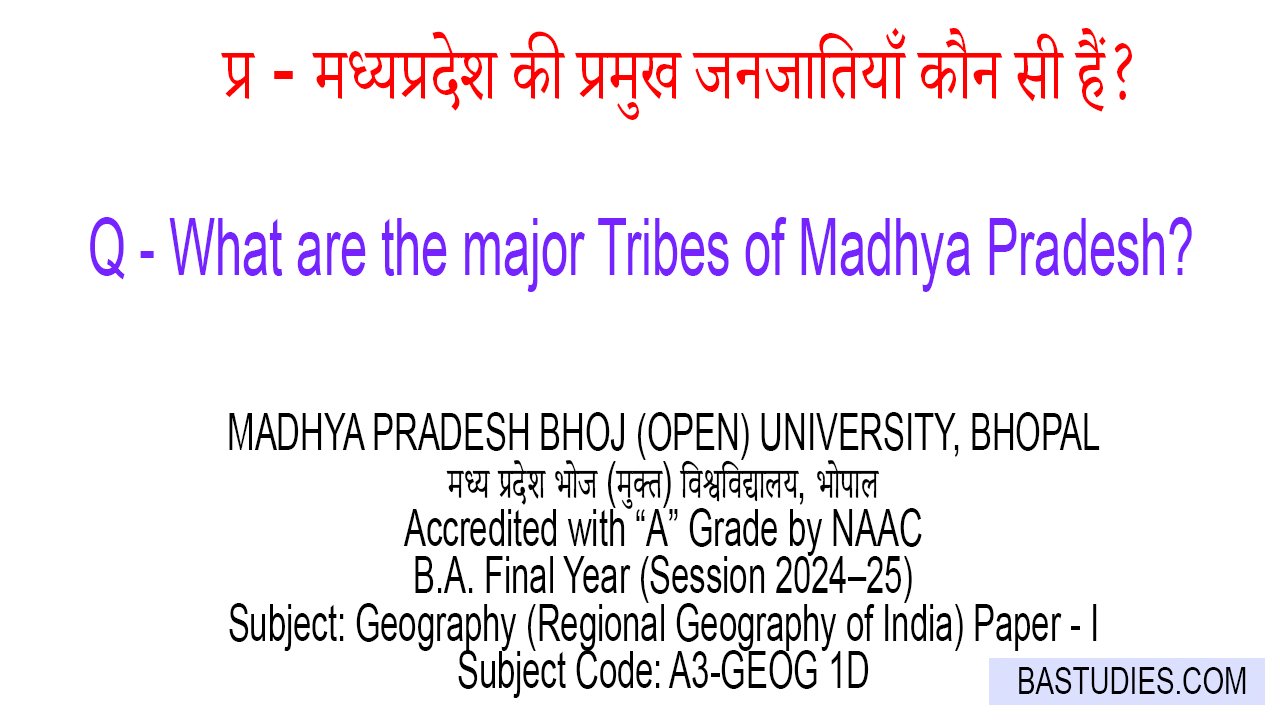 प्र - मध्यप्रदेश की प्रमुख जनजातियाँ कौन सी हैं?

Q - What are the major Tribes of Madhya Pradesh?

MADHYA PRADESH BHOJ (OPEN) UNIVERSITY, BHOPAL
मध्य प्रदेश भोज (मुक्त) विश्वविद्यालय, भोपाल
Accredited with “A” Grade by NAAC
B.A. Final Year (Session 2024–25)
Subject: Geography (Regional Geography of India) Paper - I
Subject Code: A3-GEOG 1D

BASTUDIES.COM